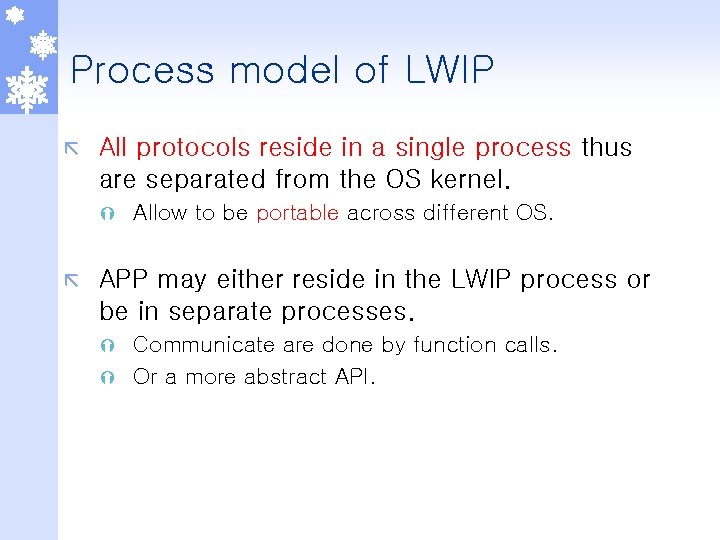 Process model of LWIP

All protocols reside in a single process thus are separated from the OS kernel.

Allow to be portable across different OS.

APP may either reside in the LWIP process or be in separate processes.

Communicate are done by function calls.

Or a more abstract API.